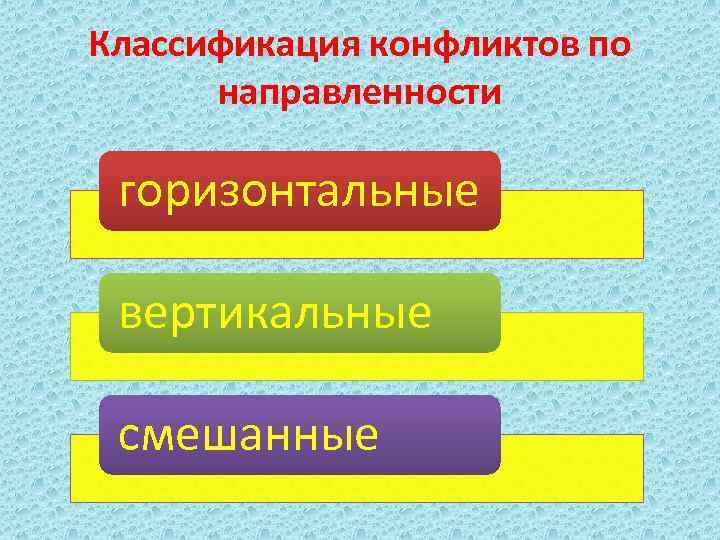 Классификация конфликтов по направленности

горизонтальные

вертикальные

смешанные